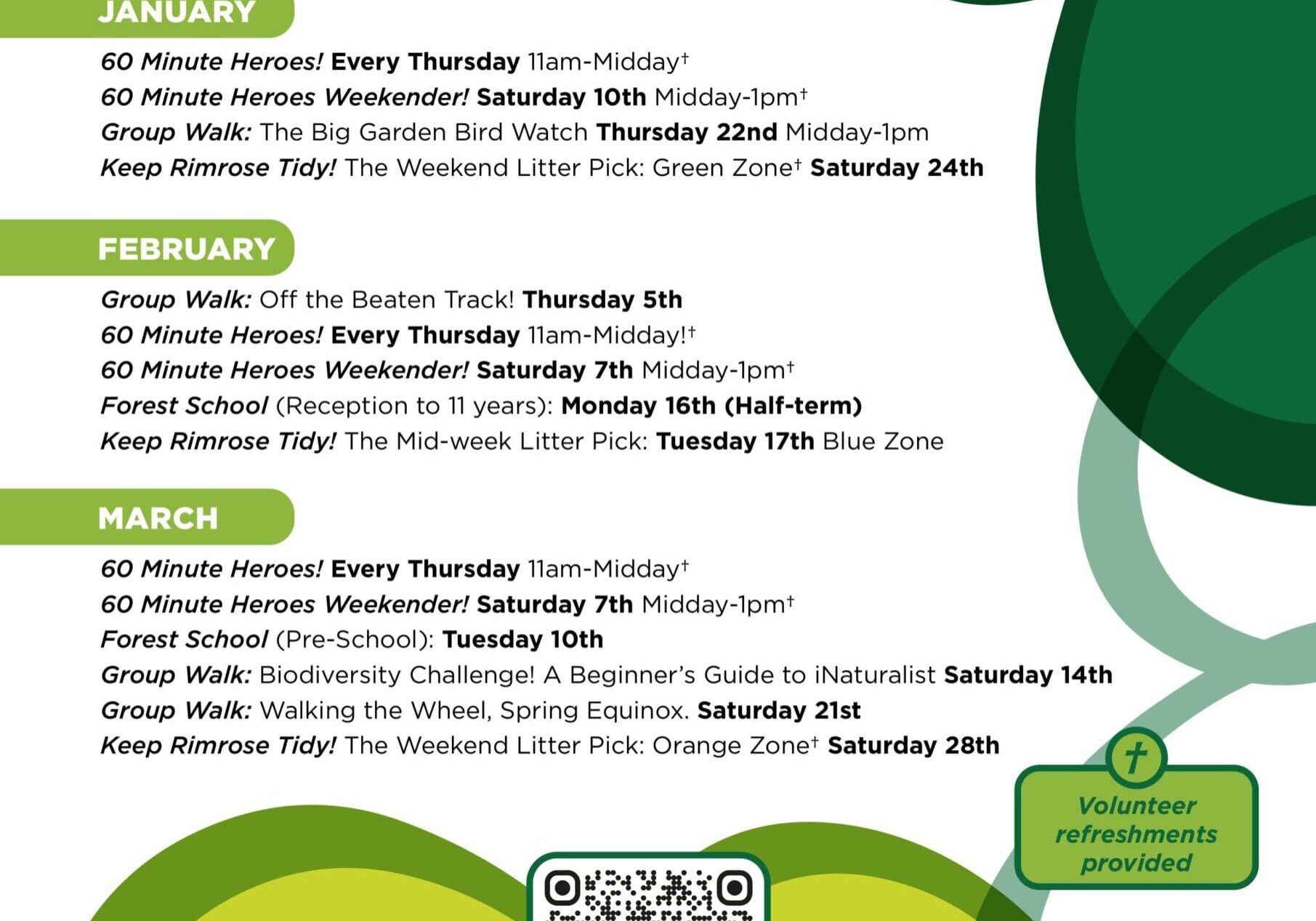 JANUARY

60 Minute Heroes! Every Thursday 11am-Midday†
60 Minute Heroes Weekender! Saturday 10th Midday-1pm†
Group Walk: The Big Garden Bird Watch Thursday 22nd Midday-1pm
Keep Rimrose Tidy! The Weekend Litter Pick: Green Zone† Saturday 24th

FEBRUARY

Group Walk: Off the Beaten Track! Thursday 5th
60 Minute Heroes! Every Thursday 11am-Midday!†
60 Minute Heroes Weekender! Saturday 7th Midday-1pm†
Forest School (Reception to 11 years): Monday 16th (Half-term)
Keep Rimrose Tidy! The Mid-week Litter Pick: Tuesday 17th Blue Zone

MARCH

60 Minute Heroes! Every Thursday 11am-Midday†
60 Minute Heroes Weekender! Saturday 7th Midday-1pm†
Forest School (Pre-School): Tuesday 10th
Group Walk: Biodiversity Challenge! A Beginner's Guide to iNaturalist Saturday 14th
Group Walk: Walking the Wheel, Spring Equinox. Saturday 21st
Keep Rimrose Tidy! The Weekend Litter Pick: Orange Zone† Saturday 28th

†
Volunteer refreshments provided